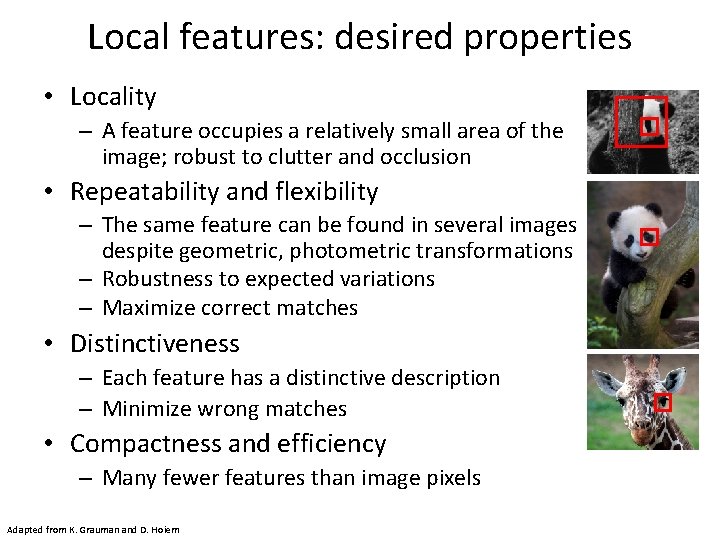 Local features: desired properties

• Locality
– A feature occupies a relatively small area of the image; robust to clutter and occlusion

• Repeatability and flexibility
– The same feature can be found in several images despite geometric, photometric transformations
– Robustness to expected variations
– Maximize correct matches

• Distinctiveness
– Each feature has a distinctive description
– Minimize wrong matches

• Compactness and efficiency
– Many fewer features than image pixels

Adapted from K. Grauman and D. Hoiem